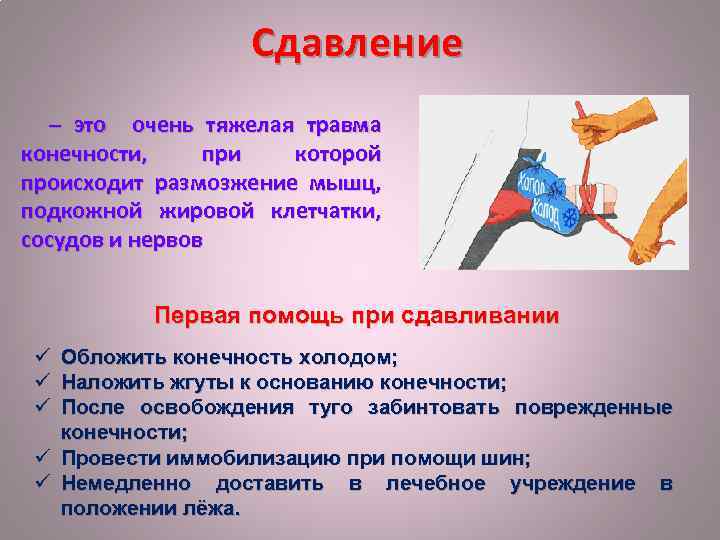 Сдавление

– это очень тяжелая травма конечности, при которой происходит размозжение мышц, подкожной жировой клетчатки, сосудов и нервов

Холод
Холод

Первая помощь при сдавливании

✓ Обложить конечность холодом;
✓ Наложить жгуты к основанию конечности;
✓ После освобождения туго забинтовать поврежденные конечности;
✓ Провести иммобилизацию при помощи шин;
✓ Немедленно доставить в лечебное учреждение в положении лёжа.